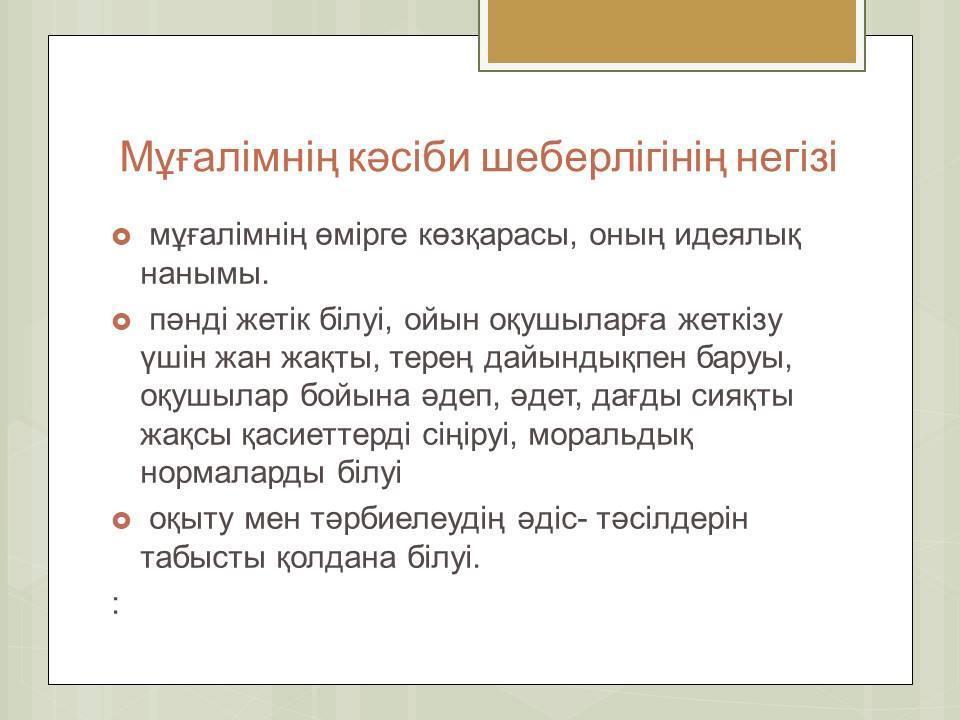 Мұғалімнің кәсіби шеберлігінің негізі

мұғалімнің өмірге көзқарасы, оның идеялық нанымы.

пәнді жетік білуі, ойын оқушыларға жеткізу үшін жан жақты, терең дайындықпен баруы, оқушылар бойына әдеп, әдет, дағды сияқты жақсы қасиеттерді сіңіруі, моральдық нормаларды білуі

оқыту мен тәрбиелеудің әдіс- тәсілдерін табысты қолдана білуі.

: